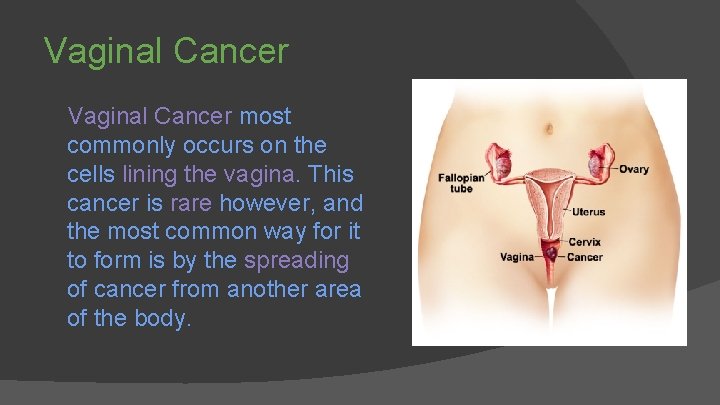 Vaginal Cancer

Vaginal Cancer most commonly occurs on the cells lining the vagina. This cancer is rare however, and the most common way for it to form is by the spreading of cancer from another area of the body.

Fallopian tube
Ovary
Uterus
Cervix
Vagina
Cancer